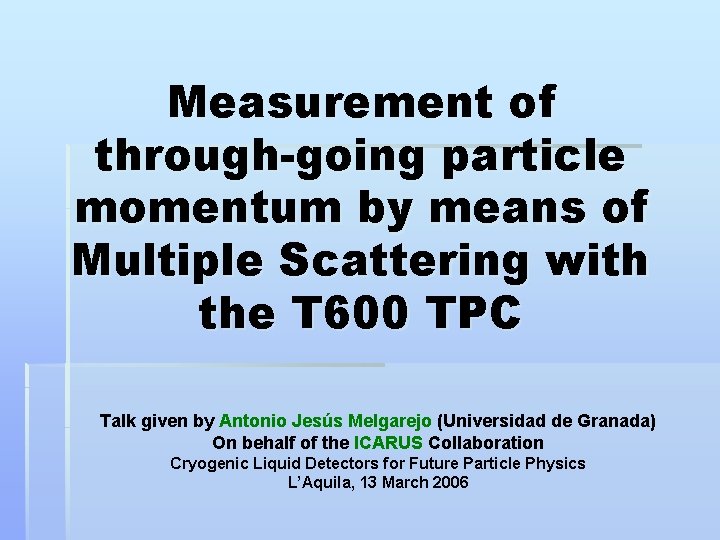 Measurement of through-going particle momentum by means of Multiple Scattering with the T600 TPC

Talk given by Antonio Jesús Melgarejo (Universidad de Granada)
On behalf of the ICARUS Collaboration
Cryogenic Liquid Detectors for Future Particle Physics
L'Aquila, 13 March 2006